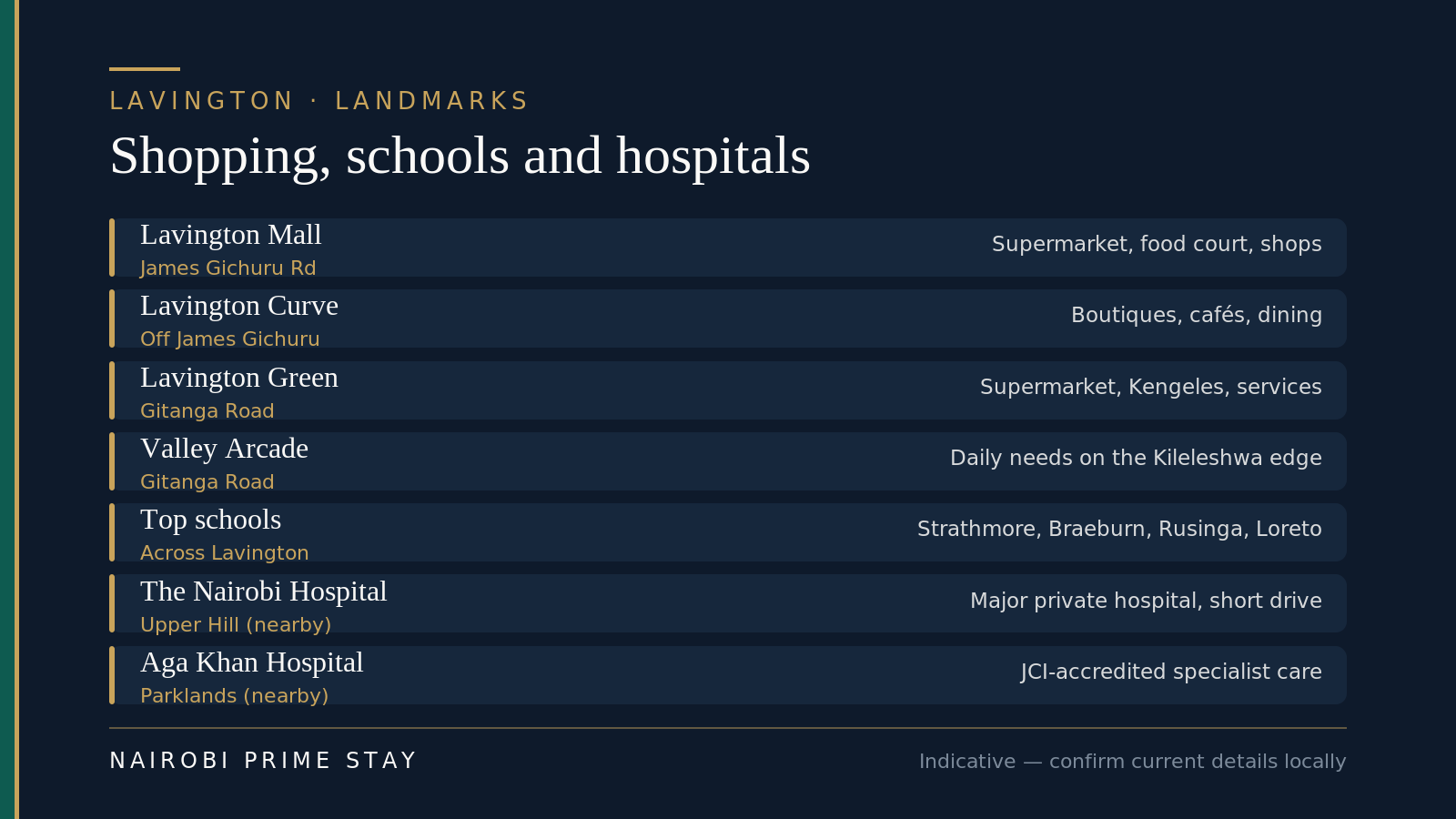 LAVINGTON · LANDMARKS

Shopping, schools and hospitals

Lavington Mall
James Gichuru Rd
Supermarket, food court, shops

Lavington Curve
Off James Gichuru
Boutiques, cafés, dining

Lavington Green
Gitanga Road
Supermarket, Kengeles, services

Valley Arcade
Gitanga Road
Daily needs on the Kileleshwa edge

Top schools
Across Lavington
Strathmore, Braeburn, Rusinga, Loreto

The Nairobi Hospital
Upper Hill (nearby)
Major private hospital, short drive

Aga Khan Hospital
Parklands (nearby)
JCI-accredited specialist care

NAIROBI PRIME STAY

Indicative — confirm current details locally